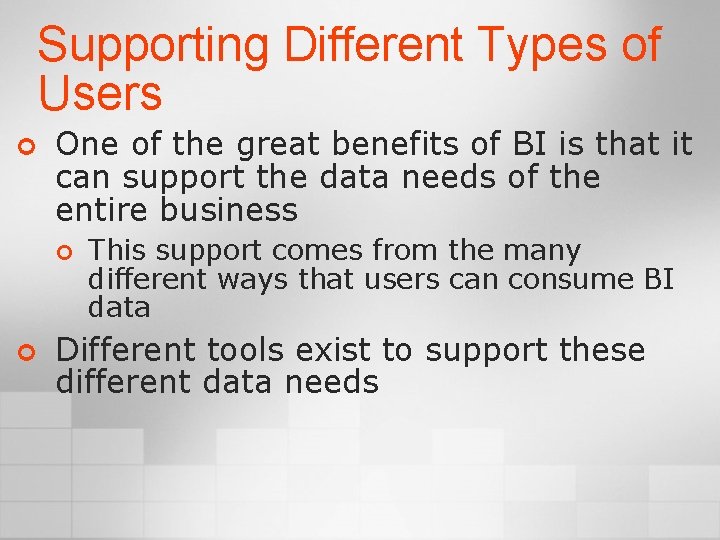 Supporting Different Types of Users

One of the great benefits of BI is that it can support the data needs of the entire business

This support comes from the many different ways that users can consume BI data

Different tools exist to support these different data needs